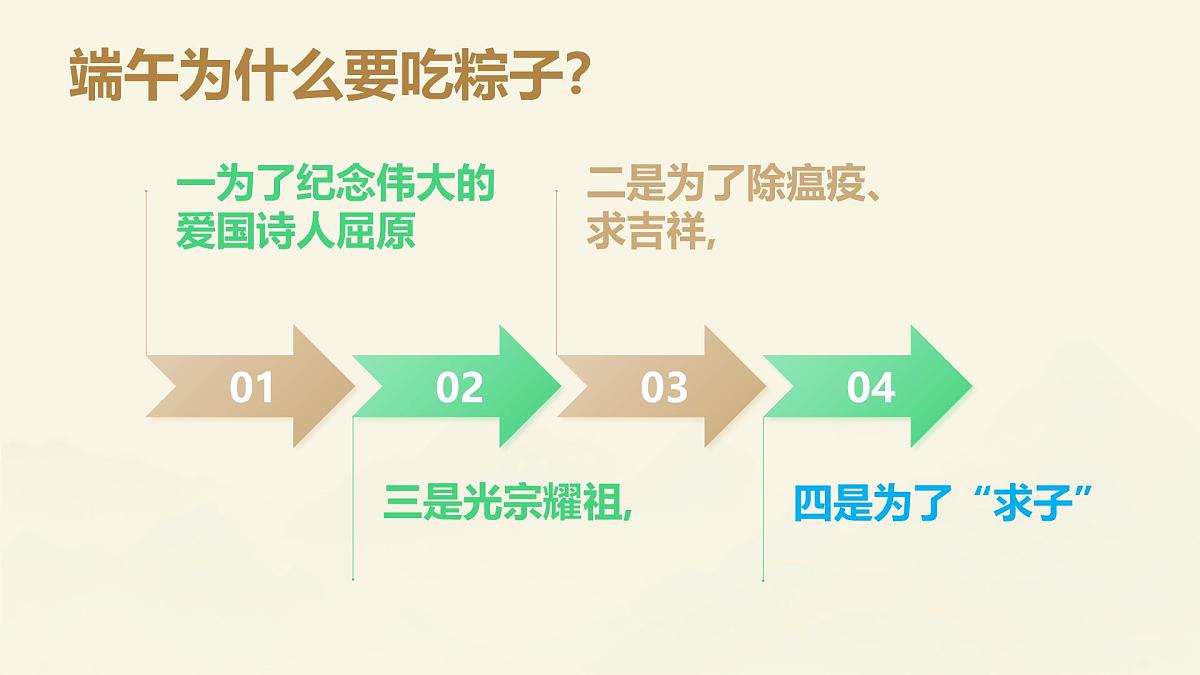 端午为什么要吃粽子?

一为了纪念伟大的爱国诗人屈原

二是为了除瘟疫、求吉祥,

01

02

03

04

三是光宗耀祖,

四是为了“求子”